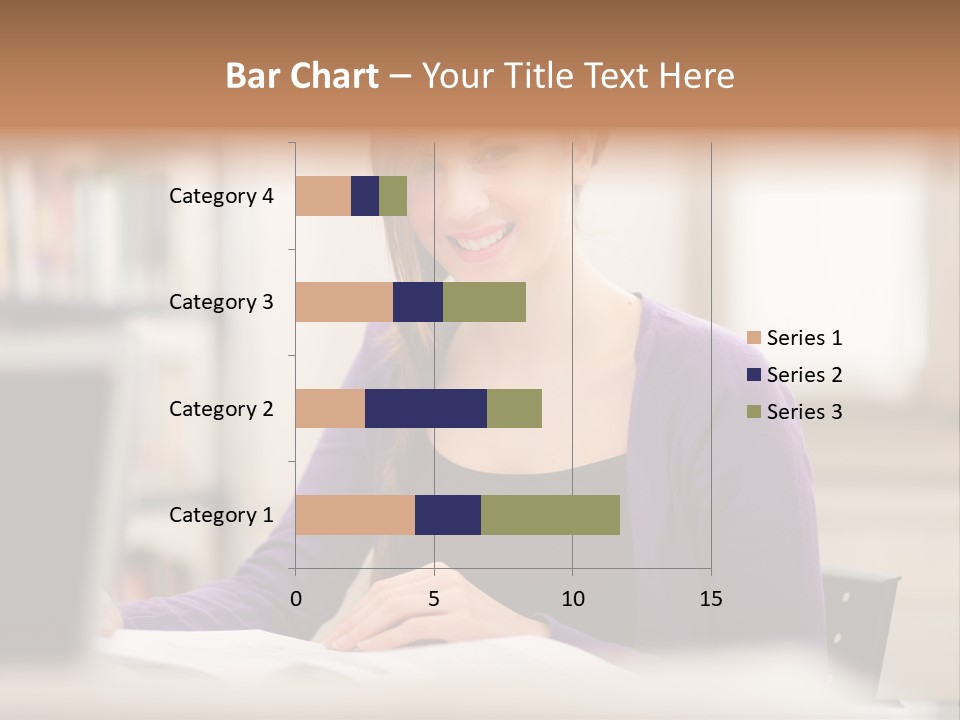 Bar Chart – Your Title Text Here

Category 4
Category 3
Category 2
Category 1

0
5
10
15

Series 1
Series 2
Series 3